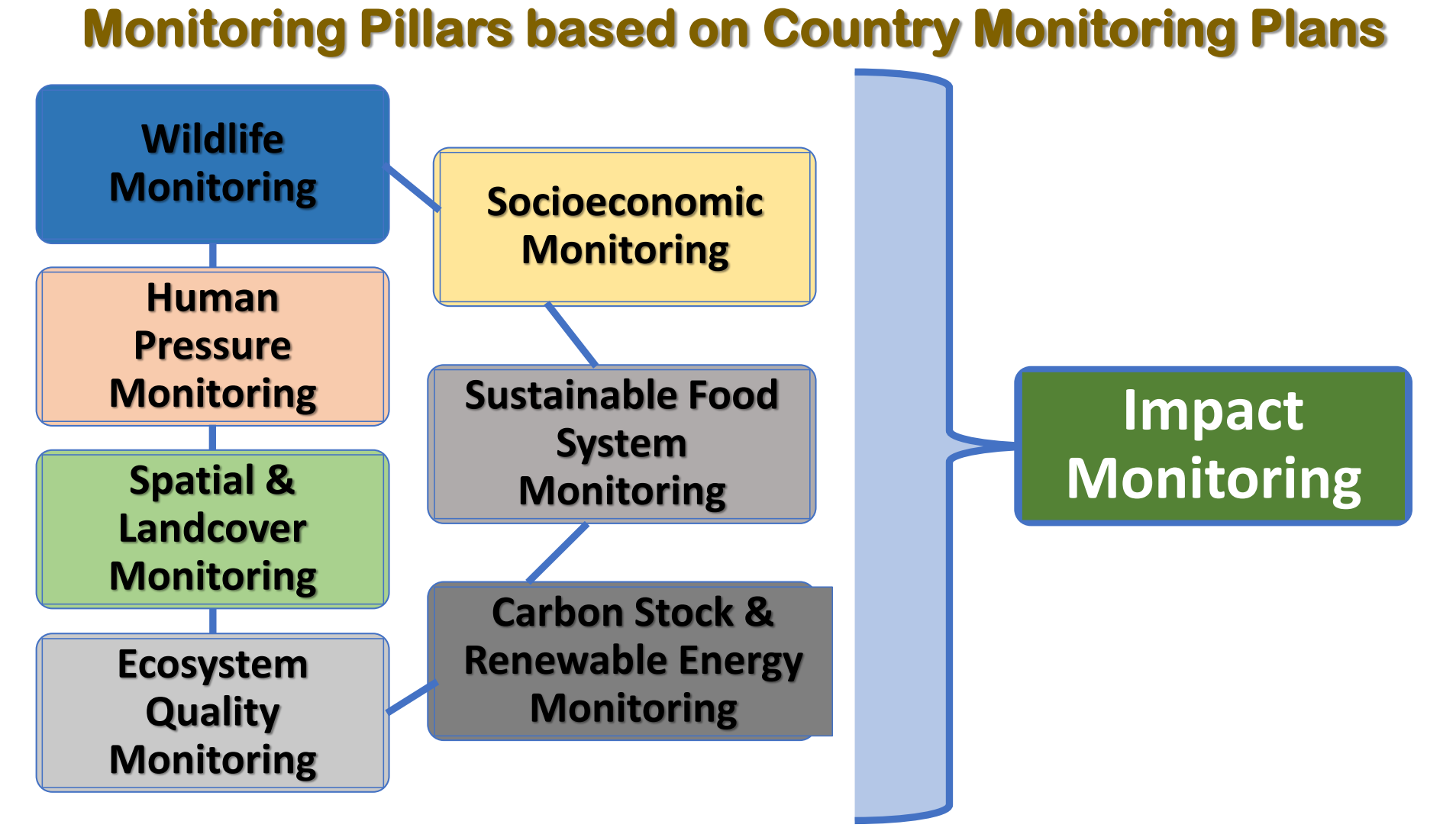 Monitoring Pillars based on Country Monitoring Plans

Wildlife Monitoring

Human Pressure Monitoring

Spatial & Landcover Monitoring

Ecosystem Quality Monitoring

Socioeconomic Monitoring

Sustainable Food System Monitoring

Carbon Stock & Renewable Energy Monitoring

Impact Monitoring